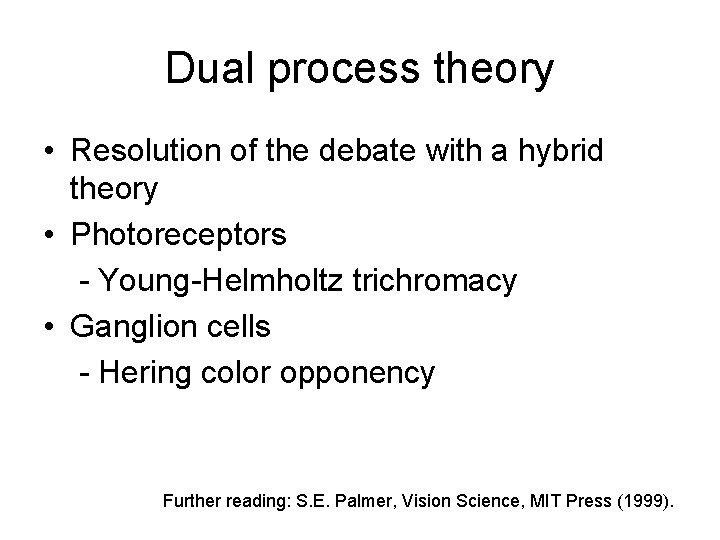 Dual process theory

• Resolution of the debate with a hybrid theory
• Photoreceptors
- Young-Helmholtz trichromacy
• Ganglion cells
- Hering color opponency

Further reading: S.E. Palmer, Vision Science, MIT Press (1999).